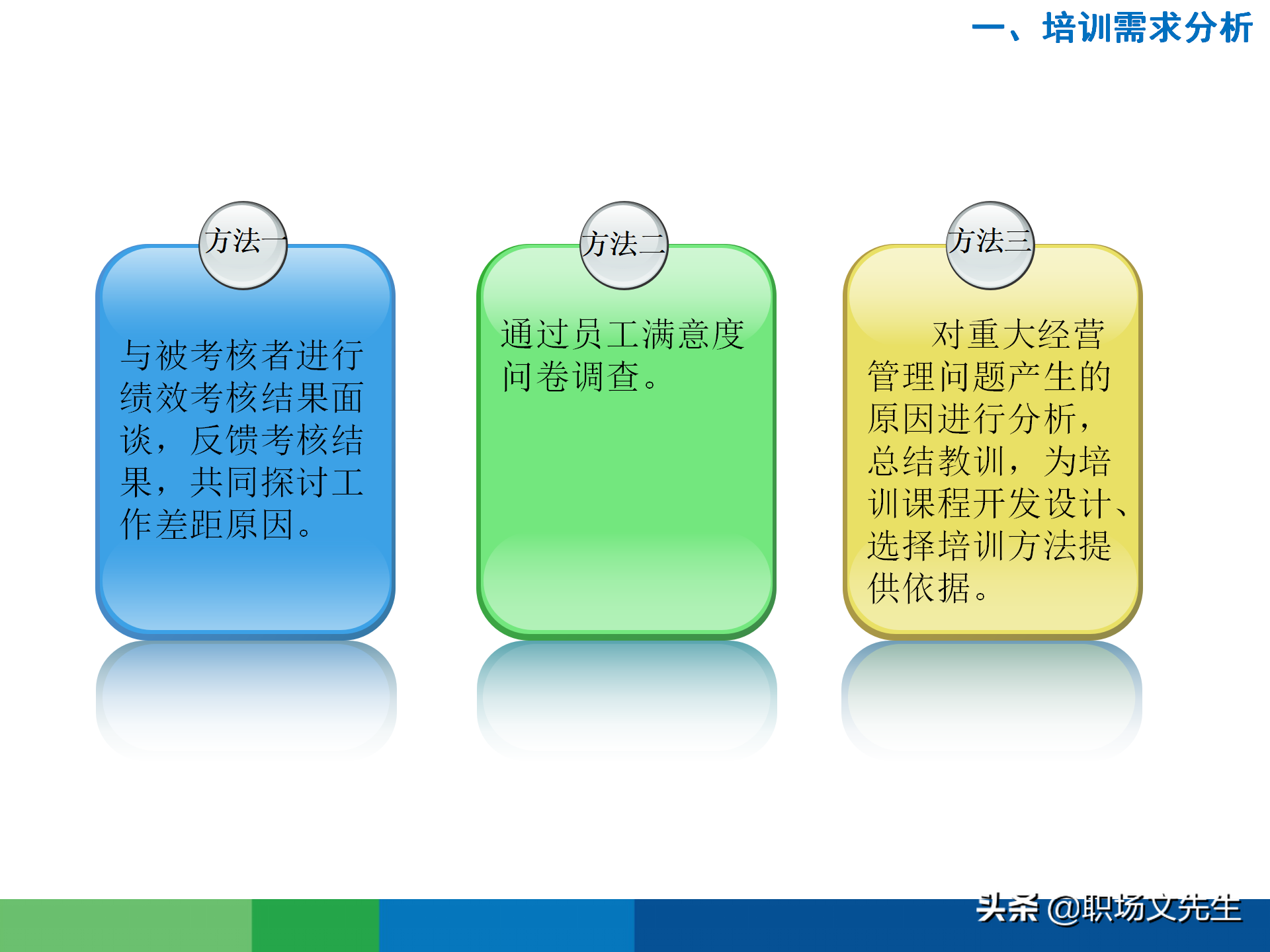 一、培训需求分析

方法一

与被考核者进行绩效考核结果面谈，反馈考核结果，共同探讨工作差距原因。

方法二

通过员工满意度问卷调查。

方法三

对重大经营管理问题产生的原因进行分析，总结教训，为培训课程开发设计、选择培训方法提供依据。

头条 @职场文先生